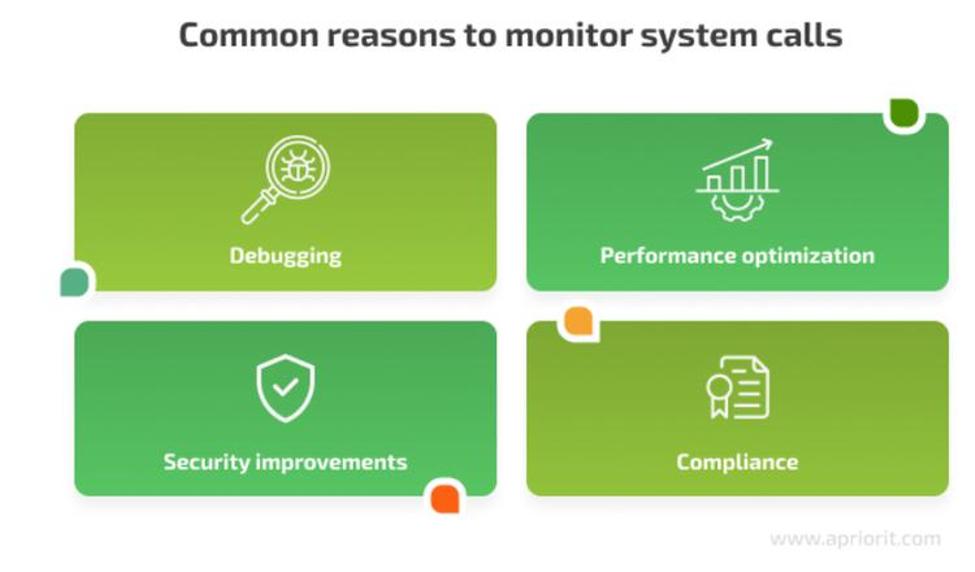 Common reasons to monitor system calls

Debugging

Performance optimization

Security improvements

Compliance

www.apriorit.com